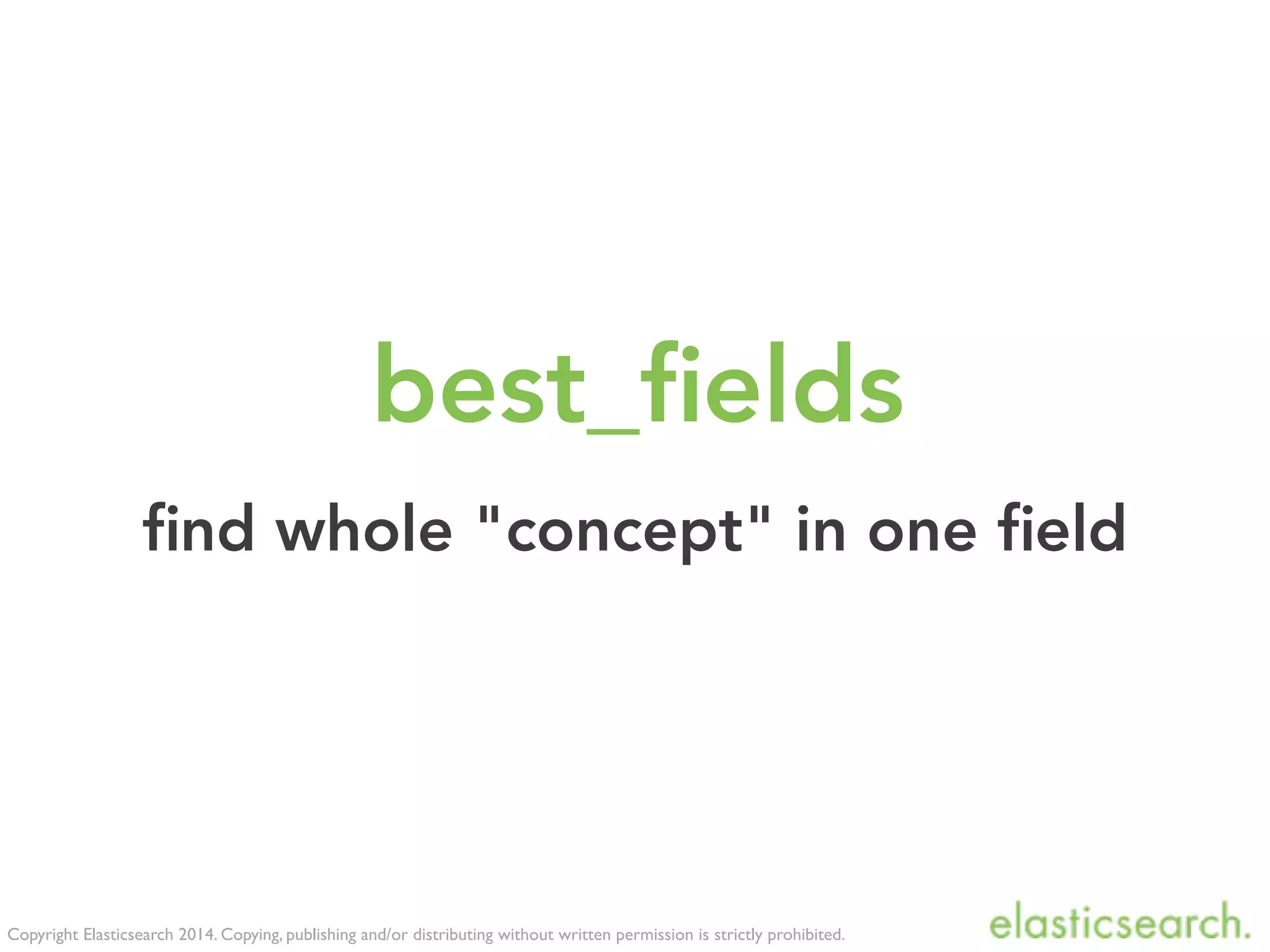 best_fields

find whole "concept" in one field

Copyright Elasticsearch 2014. Copying, publishing and/or distributing without written permission is strictly prohibited.

elasticsearch.